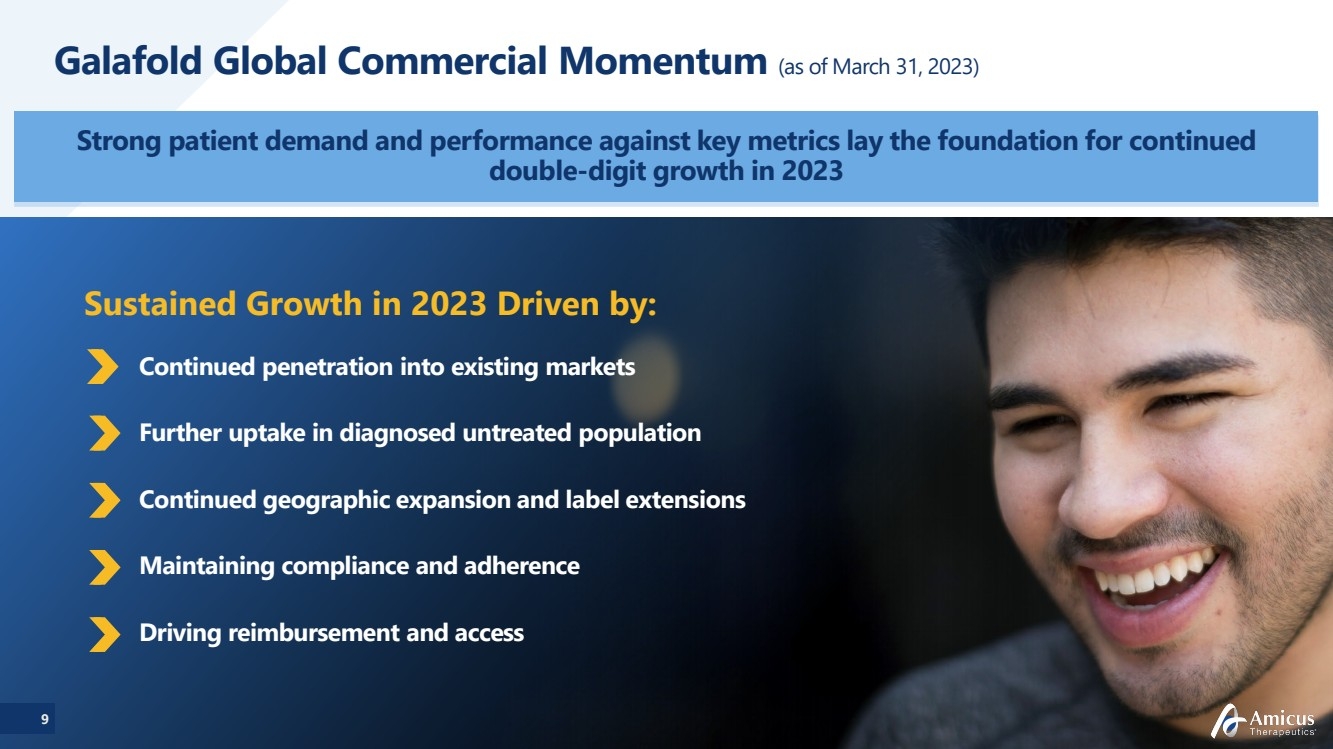 Galafold Global Commercial Momentum (as of March 31, 2023)

Strong patient demand and performance against key metrics lay the foundation for continued double-digit growth in 2023

Sustained Growth in 2023 Driven by:

Continued penetration into existing markets

Further uptake in diagnosed untreated population

Continued geographic expansion and label extensions

Maintaining compliance and adherence

Driving reimbursement and access

9

Amicus Therapeutics